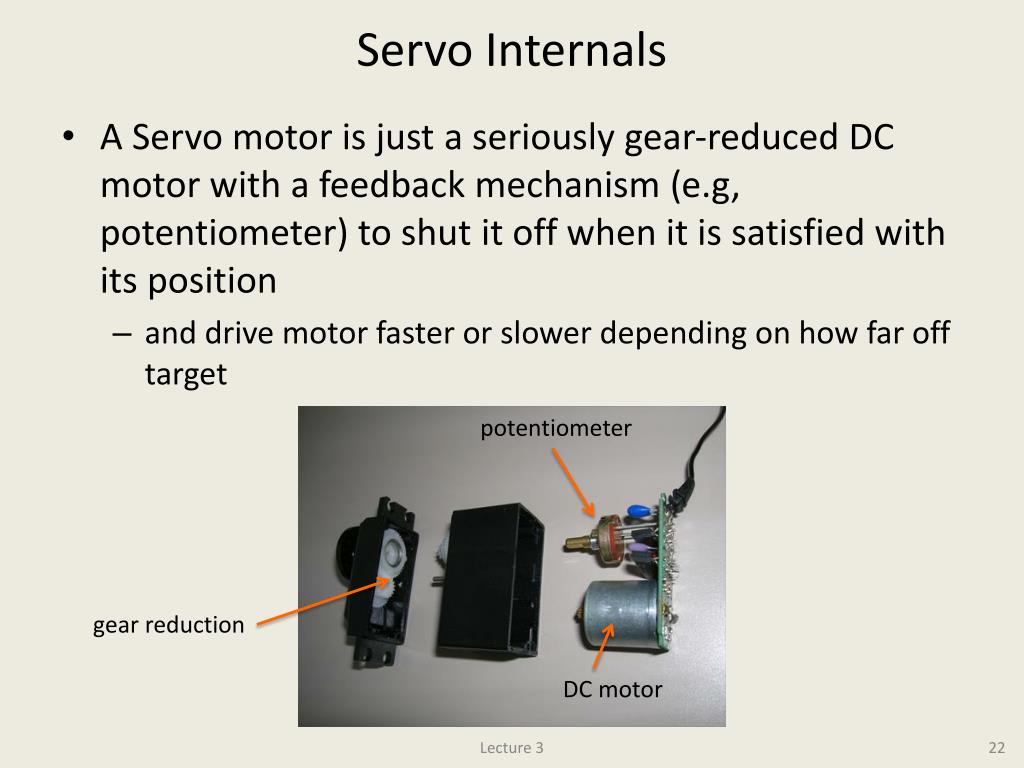 Servo Internals

• A Servo motor is just a seriously gear-reduced DC motor with a feedback mechanism (e.g, potentiometer) to shut it off when it is satisfied with its position

– and drive motor faster or slower depending on how far off target

potentiometer

gear reduction

DC motor

Lecture 3

22